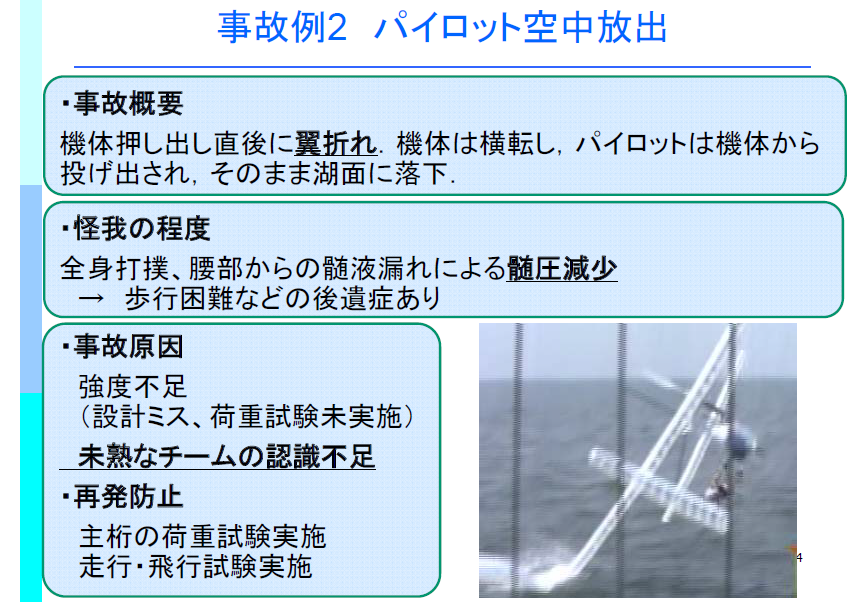 事故例2　パイロット空中放出

・事故概要
機体押し出し直後に翼折れ．機体は横転し，パイロットは機体から投げ出され，そのまま湖面に落下．

・怪我の程度
全身打撲、腰部からの髄液漏れによる髄圧減少
→　歩行困難などの後遺症あり

・事故原因
強度不足
（設計ミス、荷重試験未実施）
未熟なチームの認識不足

・再発防止
主桁の荷重試験実施
走行・飛行試験実施

4